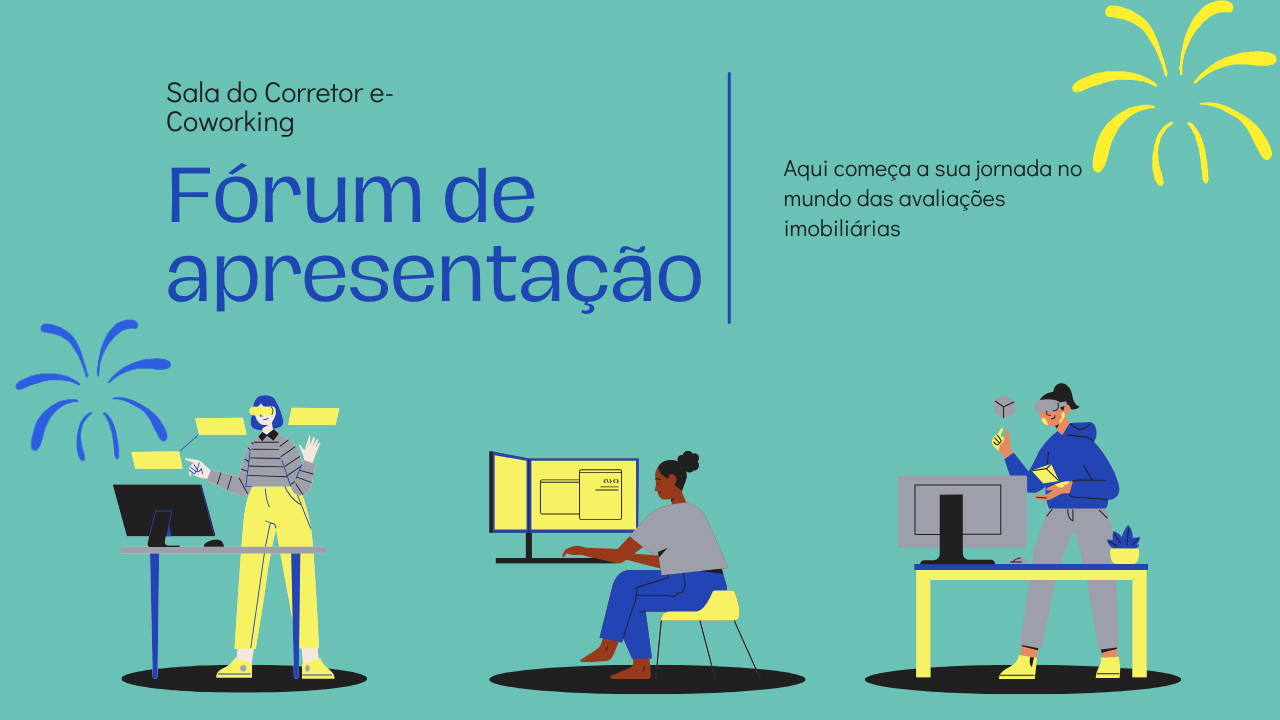 Sala do Corretor e-Coworking

Fórum de apresentação

Aqui começa a sua jornada no mundo das avaliações imobiliárias